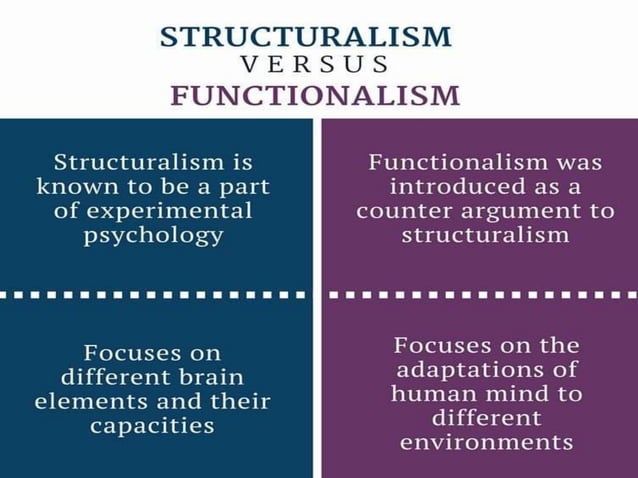 STRUCTURALISM
VERSUS
FUNCTIONALISM

Structuralism is known to be a part of experimental psychology

Focuses on different brain elements and their capacities

Functionalism was introduced as a counter argument to structuralism

Focuses on the adaptations of human mind to different environments